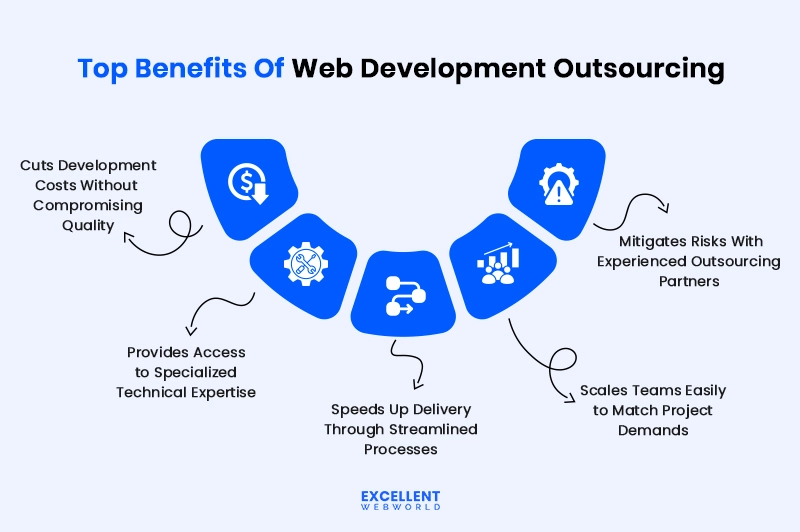 Top Benefits Of Web Development Outsourcing

Cuts Development Costs Without Compromising Quality

Provides Access to Specialized Technical Expertise

Speeds Up Delivery Through Streamlined Processes

Scales Teams Easily to Match Project Demands

Mitigates Risks With Experienced Outsourcing Partners

EXCELLENT WEBWORLD